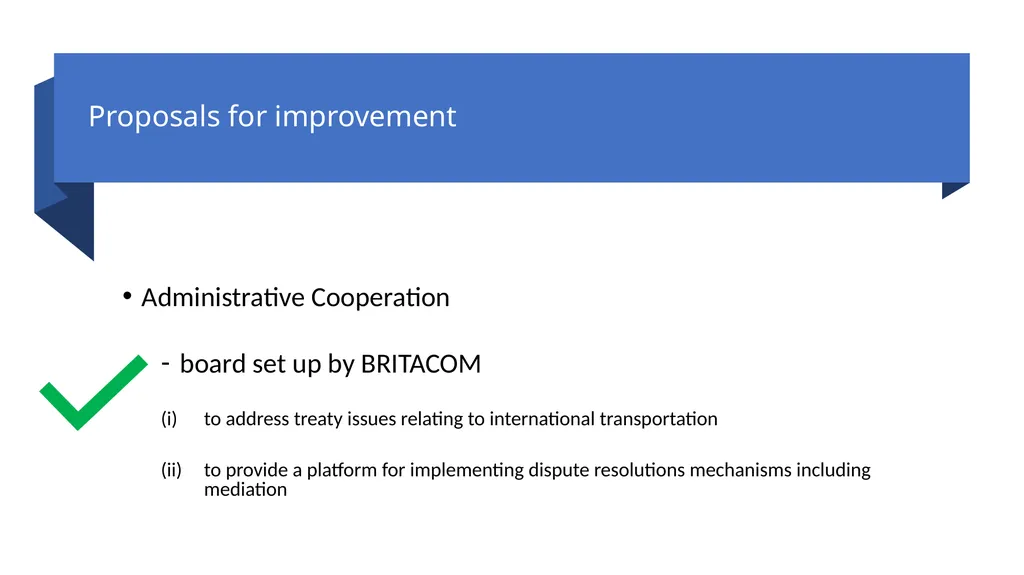 Proposals for improvement

• Administrative Cooperation

- board set up by BRITACOM

(i) to address treaty issues relating to international transportation

(ii) to provide a platform for implementing dispute resolutions mechanisms including mediation